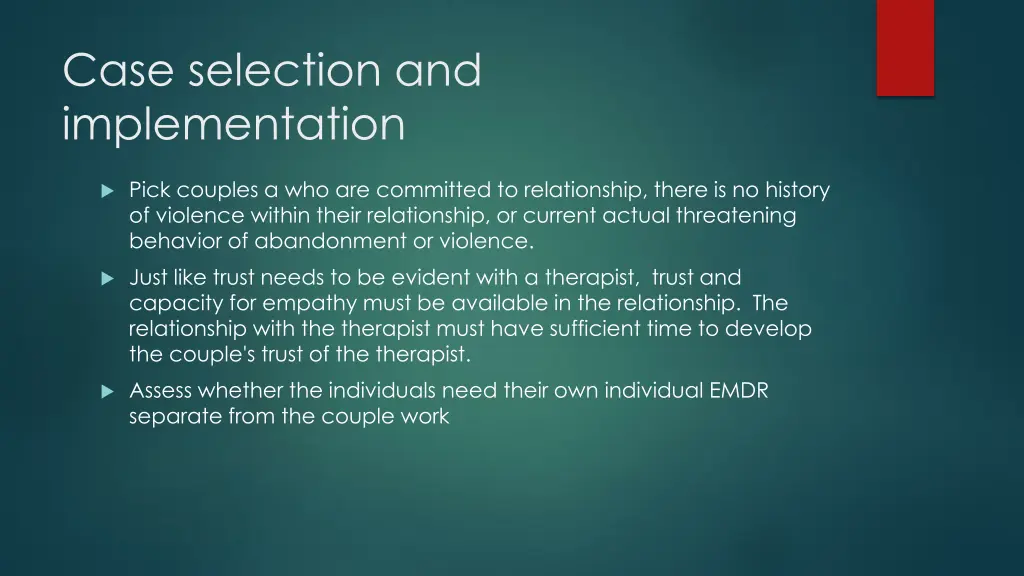 Case selection and implementation

Pick couples a who are committed to relationship, there is no history of violence within their relationship, or current actual threatening behavior of abandonment or violence.

Just like trust needs to be evident with a therapist, trust and capacity for empathy must be available in the relationship. The relationship with the therapist must have sufficient time to develop the couple's trust of the therapist.

Assess whether the individuals need their own individual EMDR separate from the couple work